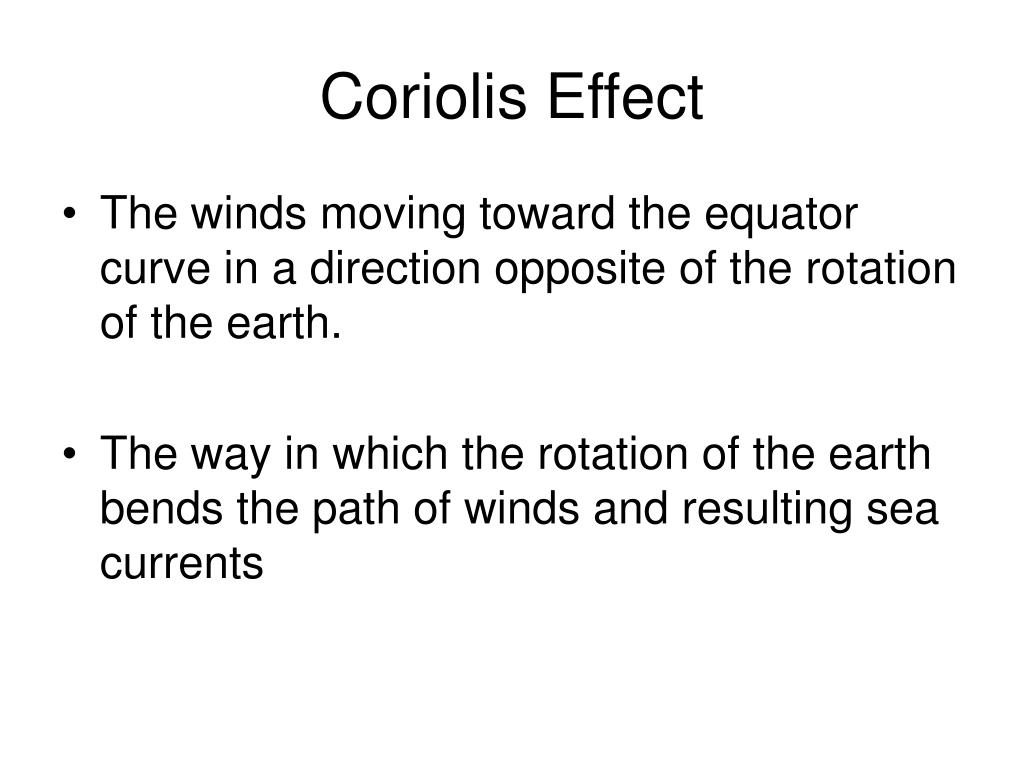 Coriolis Effect

• The winds moving toward the equator curve in a direction opposite of the rotation of the earth.

• The way in which the rotation of the earth bends the path of winds and resulting sea currents